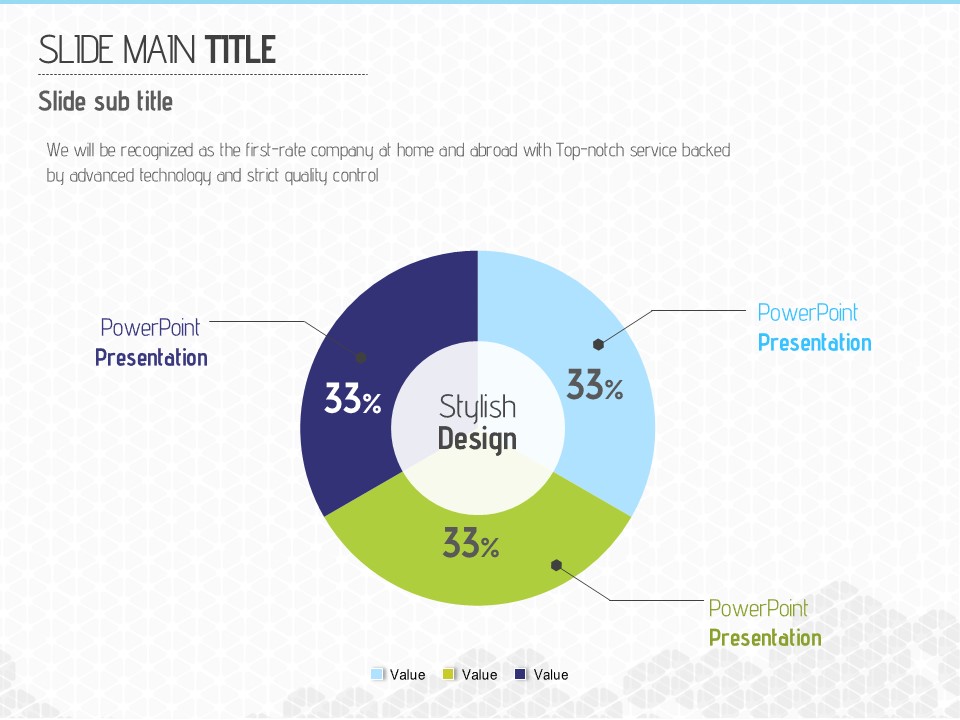 SLIDE MAIN TITLE

Slide sub title

We will be recognized as the first-rate company at home and abroad with Top-notch service backed by advanced technology and strict quality control

PowerPoint
Presentation

33%

Stylish
Design

33%

PowerPoint
Presentation

33%

PowerPoint
Presentation

Value Value Value